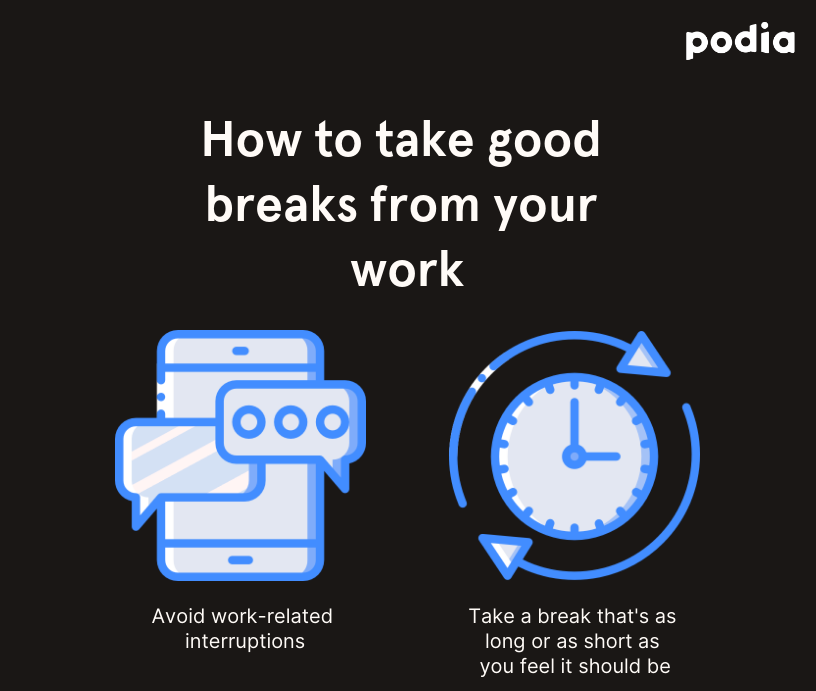 podia

How to take good breaks from your work

Avoid work-related interruptions

Take a break that's as long or as short as you feel it should be